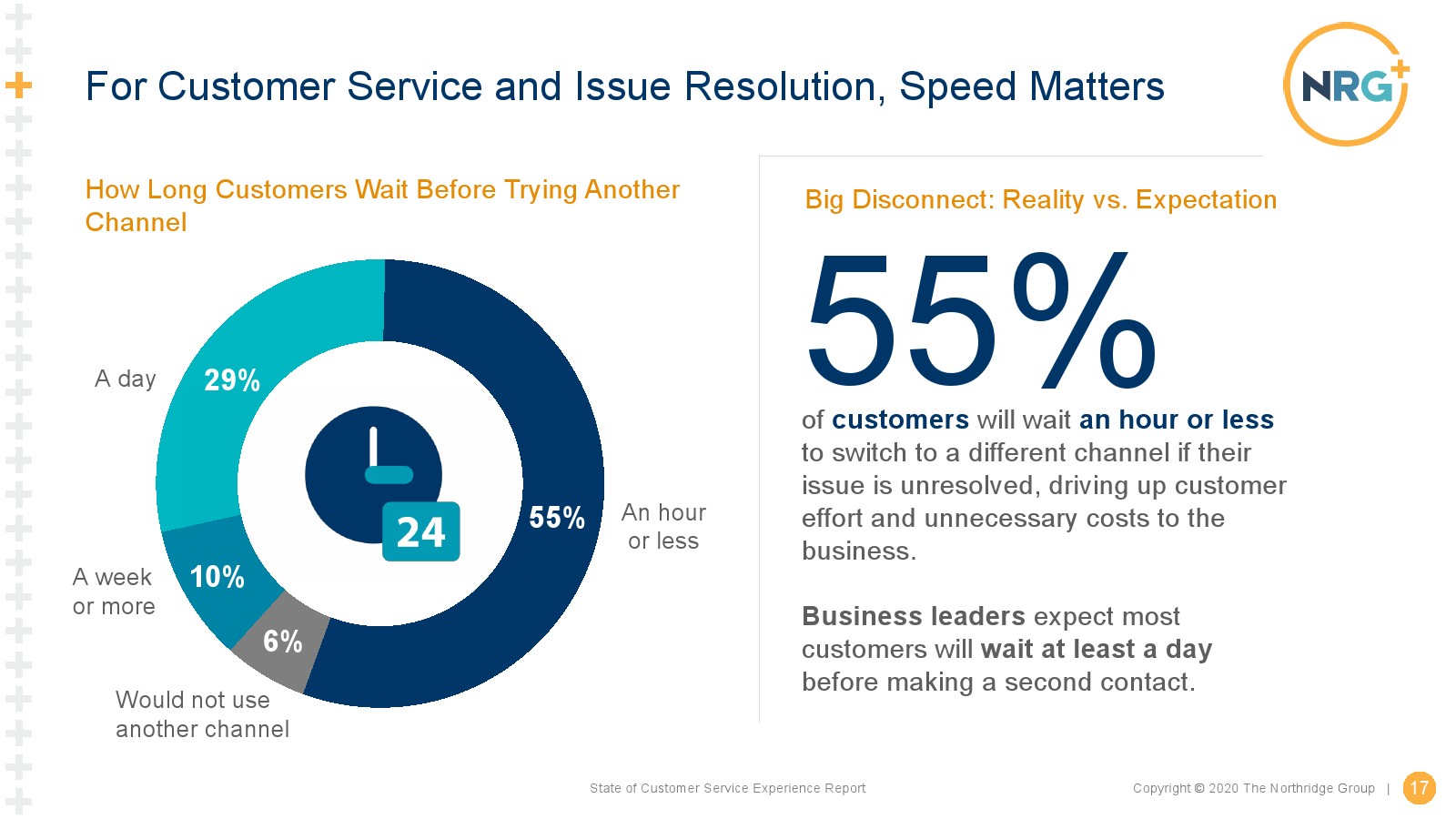 For Customer Service and Issue Resolution, Speed Matters

NRG+

How Long Customers Wait Before Trying Another Channel

A day
29%
24
55%
An hour or less
A week or more
10%
6%
Would not use another channel

Big Disconnect: Reality vs. Expectation

55%

of customers will wait an hour or less to switch to a different channel if their issue is unresolved, driving up customer effort and unnecessary costs to the business.

Business leaders expect most customers will wait at least a day before making a second contact.

State of Customer Service Experience Report

Copyright © 2020 The Northridge Group | 17